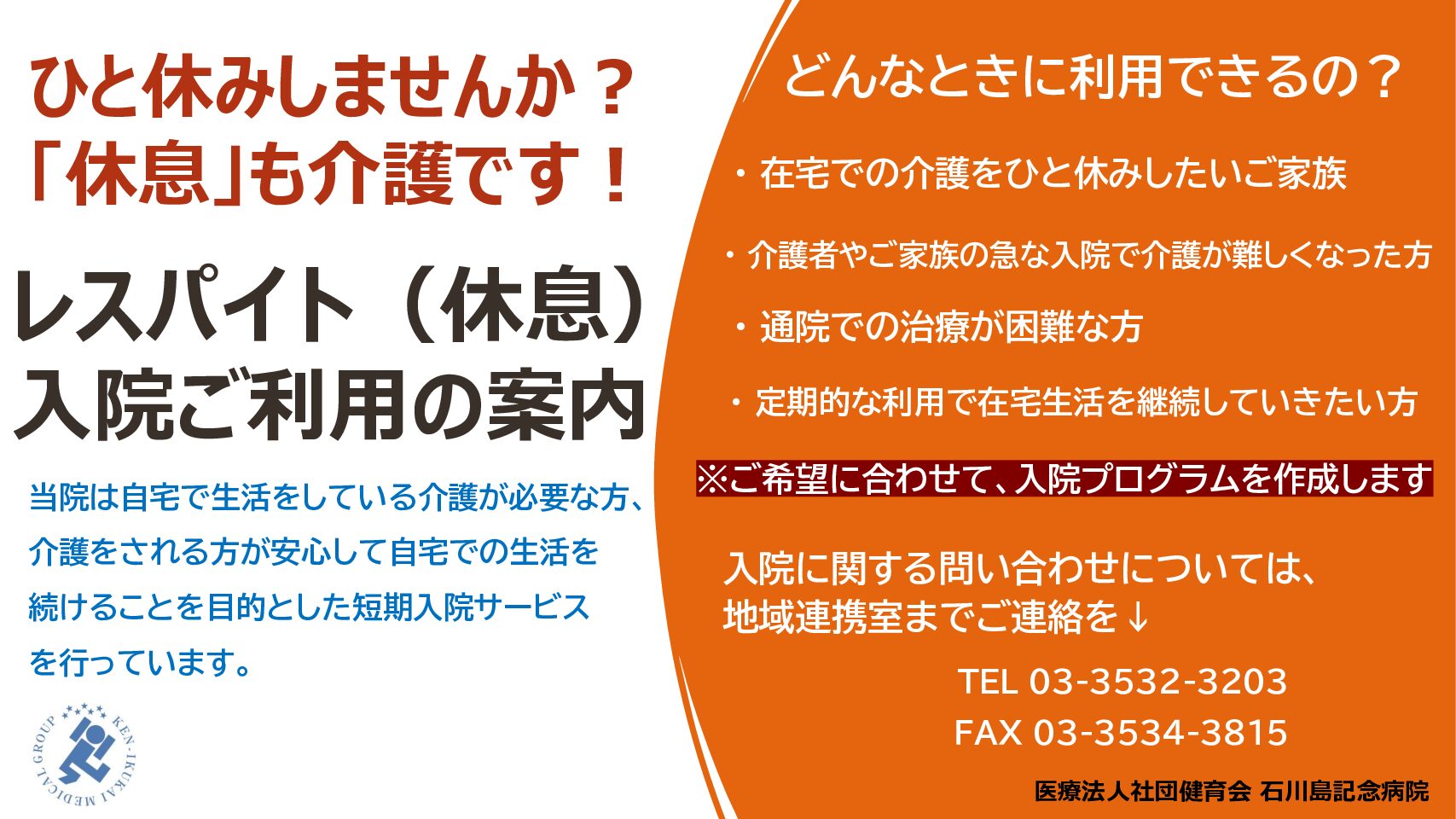 ひと休みしませんか？
「休息」も介護です！

レスパイト（休息）
入院ご利用の案内

当院は自宅で生活をしている介護が必要な方、介護をされる方が安心して自宅での生活を続けることを目的とした短期入院サービスを行っています。

KEN-IKUKAI MEDICAL GROUP

どんなときに利用できるの？

・在宅での介護をひと休みしたいご家族

・介護者やご家族の急な入院で介護が難しくなった方

・通院での治療が困難な方

・定期的な利用で在宅生活を継続していきたい方

※ご希望に合わせて、入院プログラムを作成します

入院に関する問い合わせについては、
地域連携室までご連絡を↓

TEL 03-3532-3203
FAX 03-3534-3815

医療法人社団健育会 石川島記念病院